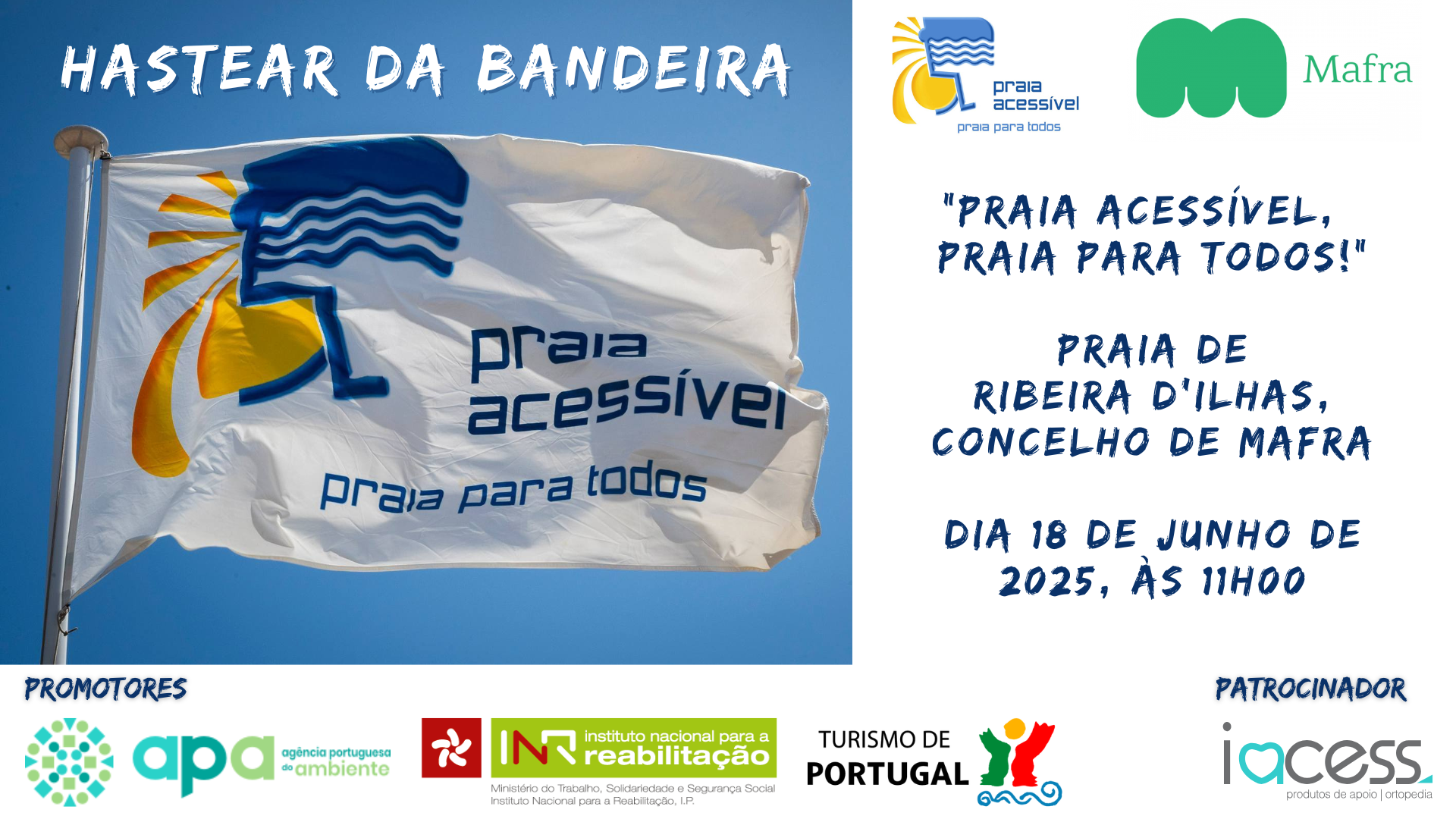 HASTEAR DA BANDEIRA

praia acessível
praia para todos

praia
acessível
praia para todos

Mafra

"PRAIA ACESSÍVEL, PRAIA PARA TODOS!"

PRAIA DE RIBEIRA D'ILHAS, CONCELHO DE MAFRA

DIA 18 DE JUNHO DE 2025, ÀS 11H00

PROMOTORES

apa agência portuguesa do ambiente

INR instituto nacional para a reabilitação
Ministério do Trabalho, Solidariedade e Segurança Social
Instituto Nacional para a Reabilitação, I.P.

TURISMO DE PORTUGAL

PATROCINADOR

iacess
produtos de apoio | ortopedia